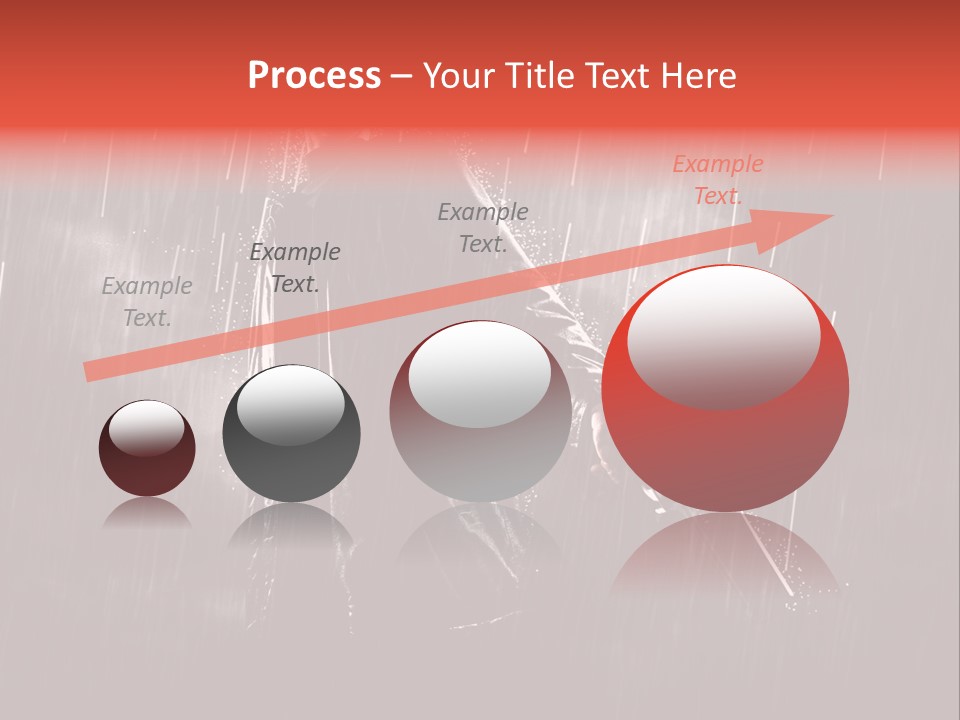 Process – Your Title Text Here

Example Text.

Example Text.

Example Text.

Example Text.